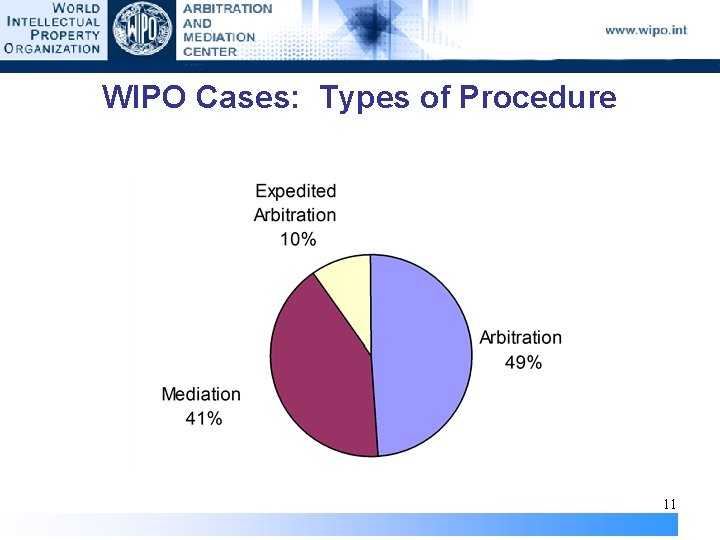 WORLD INTELLECTUAL PROPERTY ORGANIZATION

WIPO

ARBITRATION AND MEDIATION CENTER

www.wipo.int

WIPO Cases: Types of Procedure

Expedited Arbitration 10%

Arbitration 49%

Mediation 41%

11